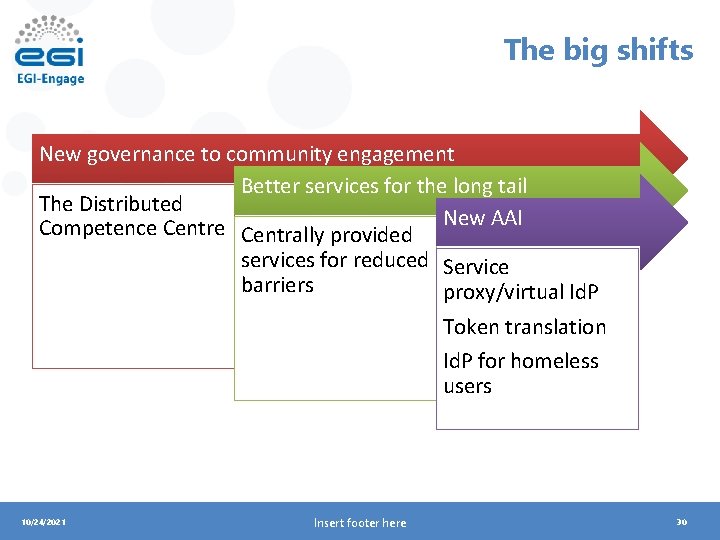 egi
EGI-Engage

The big shifts

New governance to community engagement

The Distributed Competence Centre

Better services for the long tail

Centrally provided services for reduced barriers

New AAI

Service proxy/virtual IdP

Token translation

IdP for homeless users

10/24/2021

Insert footer here

30